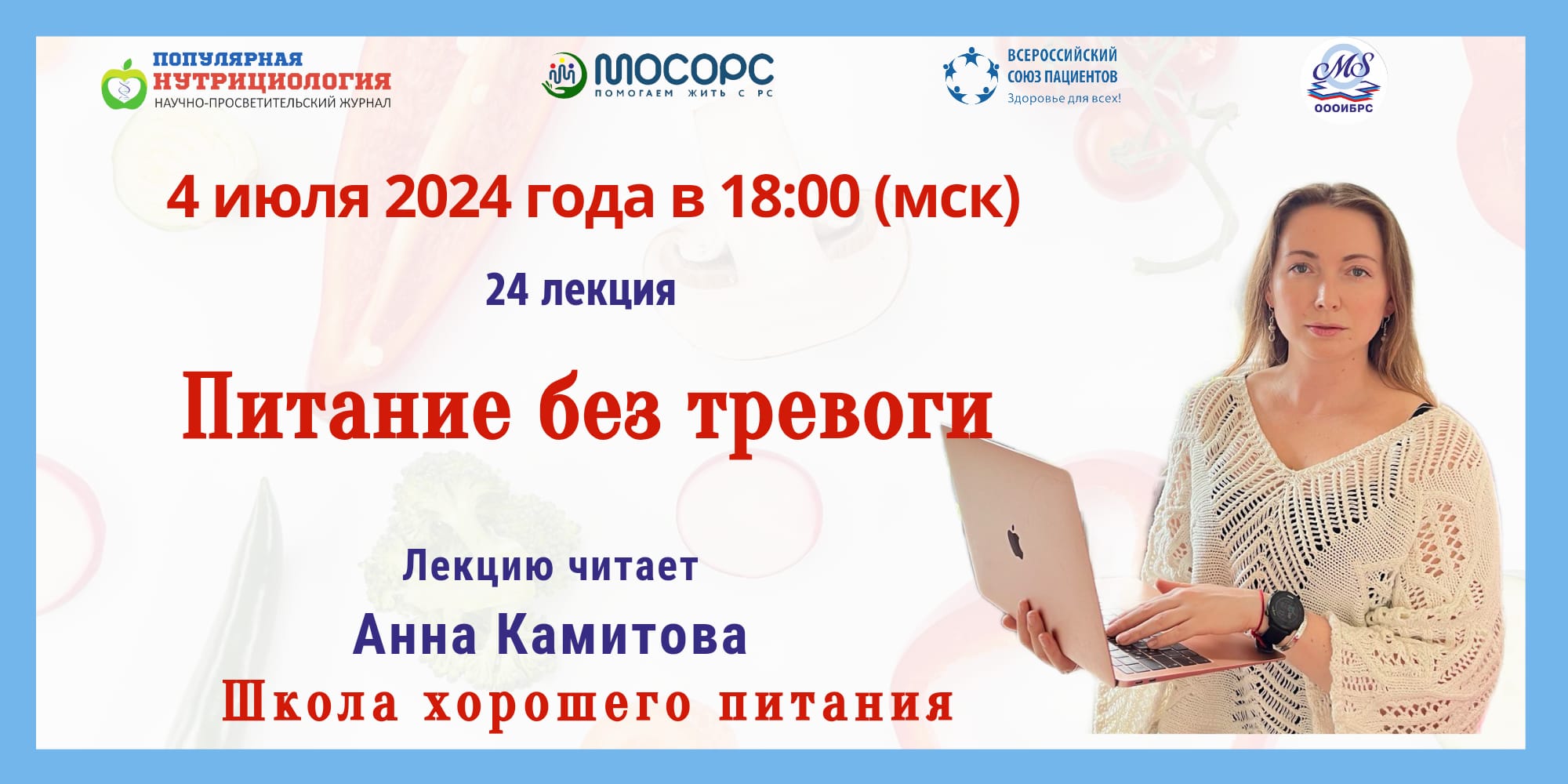 ПОПУЛЯРНАЯ НУТРИЦИОЛОГИЯ
НАУЧНО-ПРОСВЕТИТЕЛЬСКИЙ ЖУРНАЛ

МОСОРС
ПОМОГАЕМ ЖИТЬ С РС

ВСЕРОССИЙСКИЙ СОЮЗ ПАЦИЕНТОВ
Здоровье для всех!

MS
ОООИБРС

4 июля 2024 года в 18:00 (мск)

24 лекция

Питание без тревоги

Лекцию читает
Анна Камитова
Школа хорошего питания